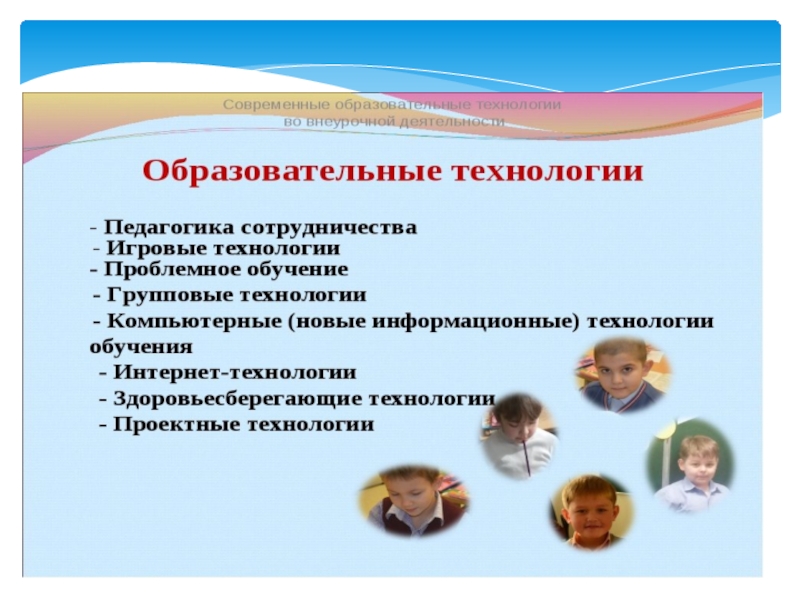 Современные образовательные технологии во внеурочной деятельности

Образовательные технологии

- Педагогика сотрудничества
- Игровые технологии
- Проблемное обучение
- Групповые технологии
- Компьютерные (новые информационные) технологии обучения
- Интернет-технологии
- Здоровьесберегающие технологии
- Проектные технологии